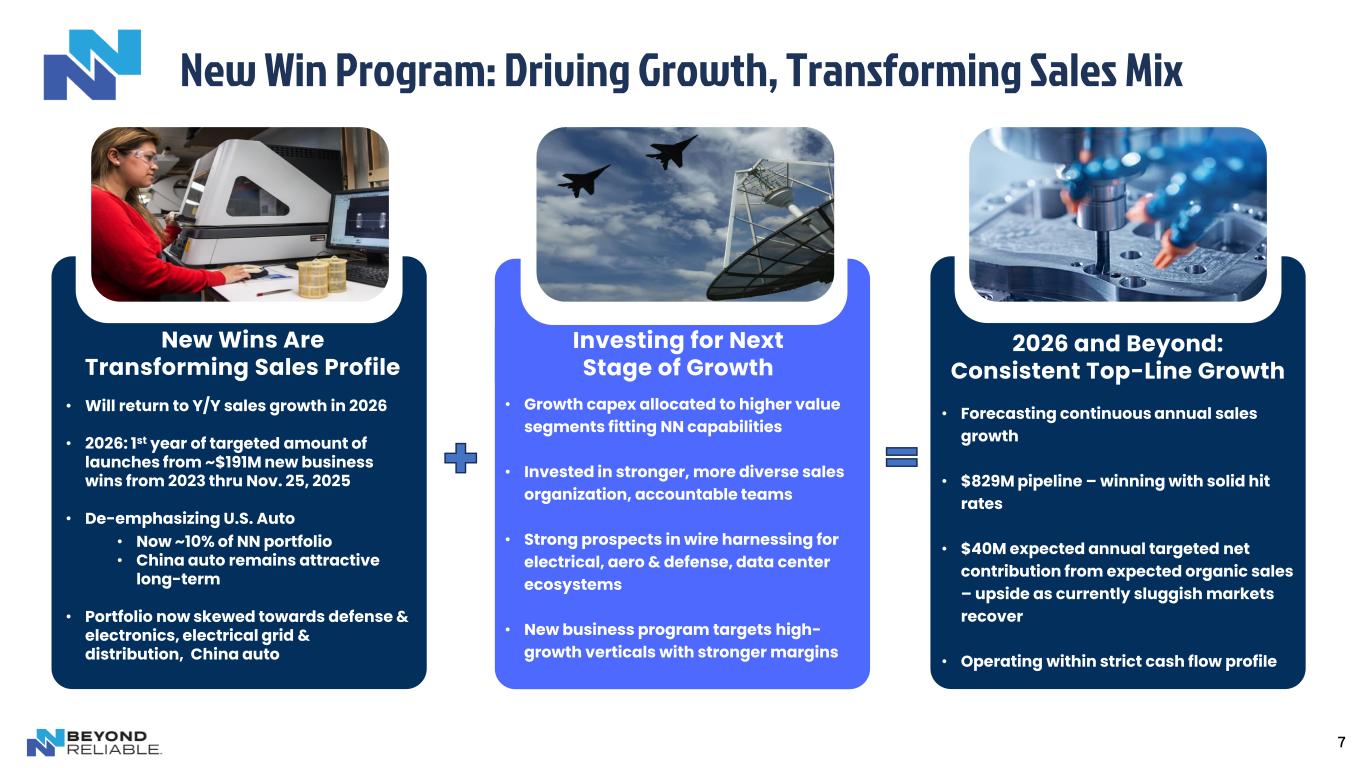 New Win Program: Driving Growth, Transforming Sales Mix

New Wins Are Transforming Sales Profile

• Will return to Y/Y sales growth in 2026

• 2026: 1st year of targeted amount of launches from ~$191M new business wins from 2023 thru Nov. 25, 2025

• De-emphasizing U.S. Auto
  • Now ~10% of NN portfolio
  • China auto remains attractive long-term

• Portfolio now skewed towards defense & electronics, electrical grid & distribution, China auto

Investing for Next Stage of Growth

• Growth capex allocated to higher value segments fitting NN capabilities

• Invested in stronger, more diverse sales organization, accountable teams

• Strong prospects in wire harnessing for electrical, aero & defense, data center ecosystems

• New business program targets high-growth verticals with stronger margins

2026 and Beyond: Consistent Top-Line Growth

• Forecasting continuous annual sales growth

• $829M pipeline – winning with solid hit rates

• $40M expected annual targeted net contribution from expected organic sales – upside as currently sluggish markets recover

• Operating within strict cash flow profile

BEYOND RELIABLE.

7